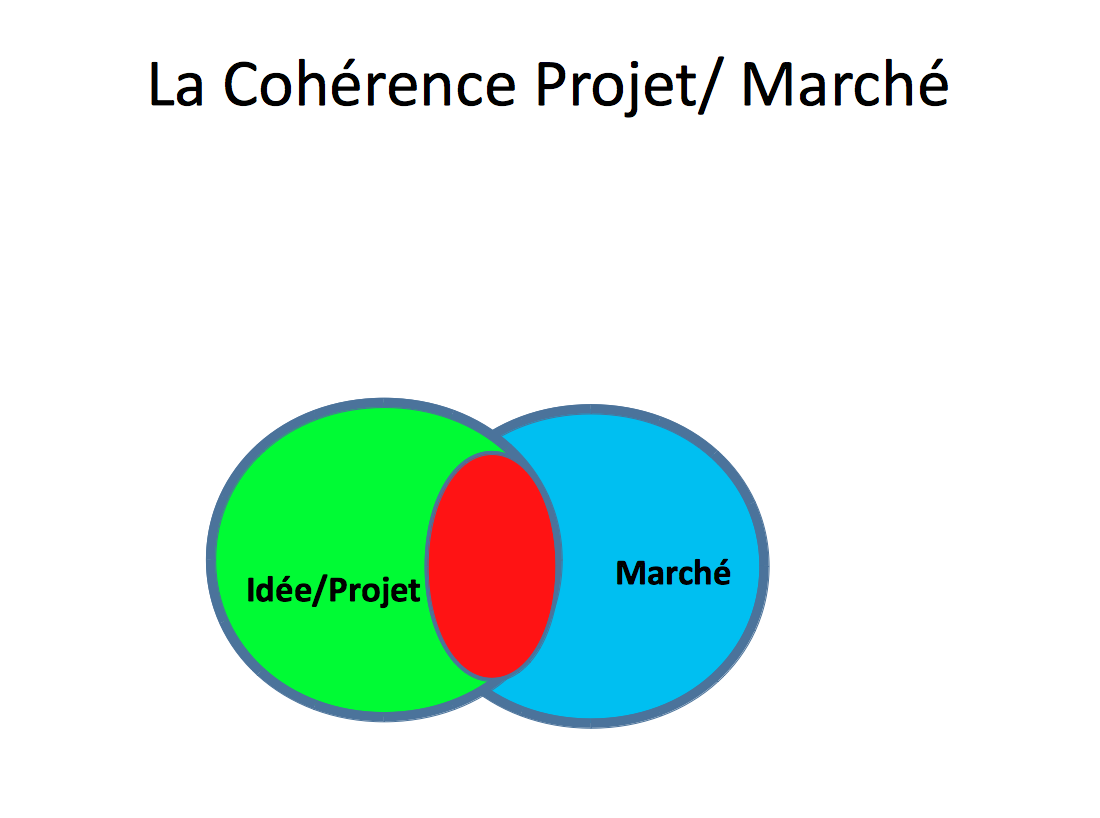 La Cohérence Projet/ Marché

Idée/Projet

Marché